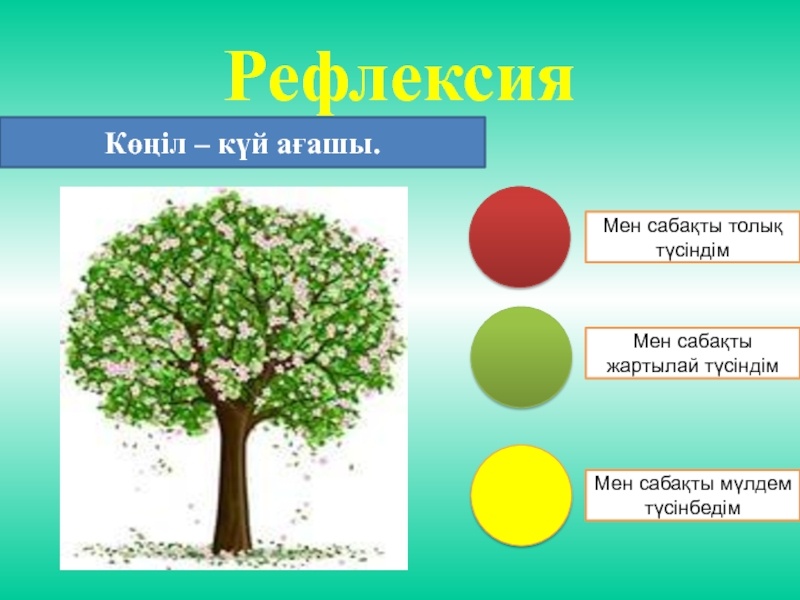 Рефлексия

Көңіл – күй ағашы.

Мен сабақты толық түсіндім

Мен сабақты жартылай түсіндім

Мен сабақты мүлдем түсінбедім